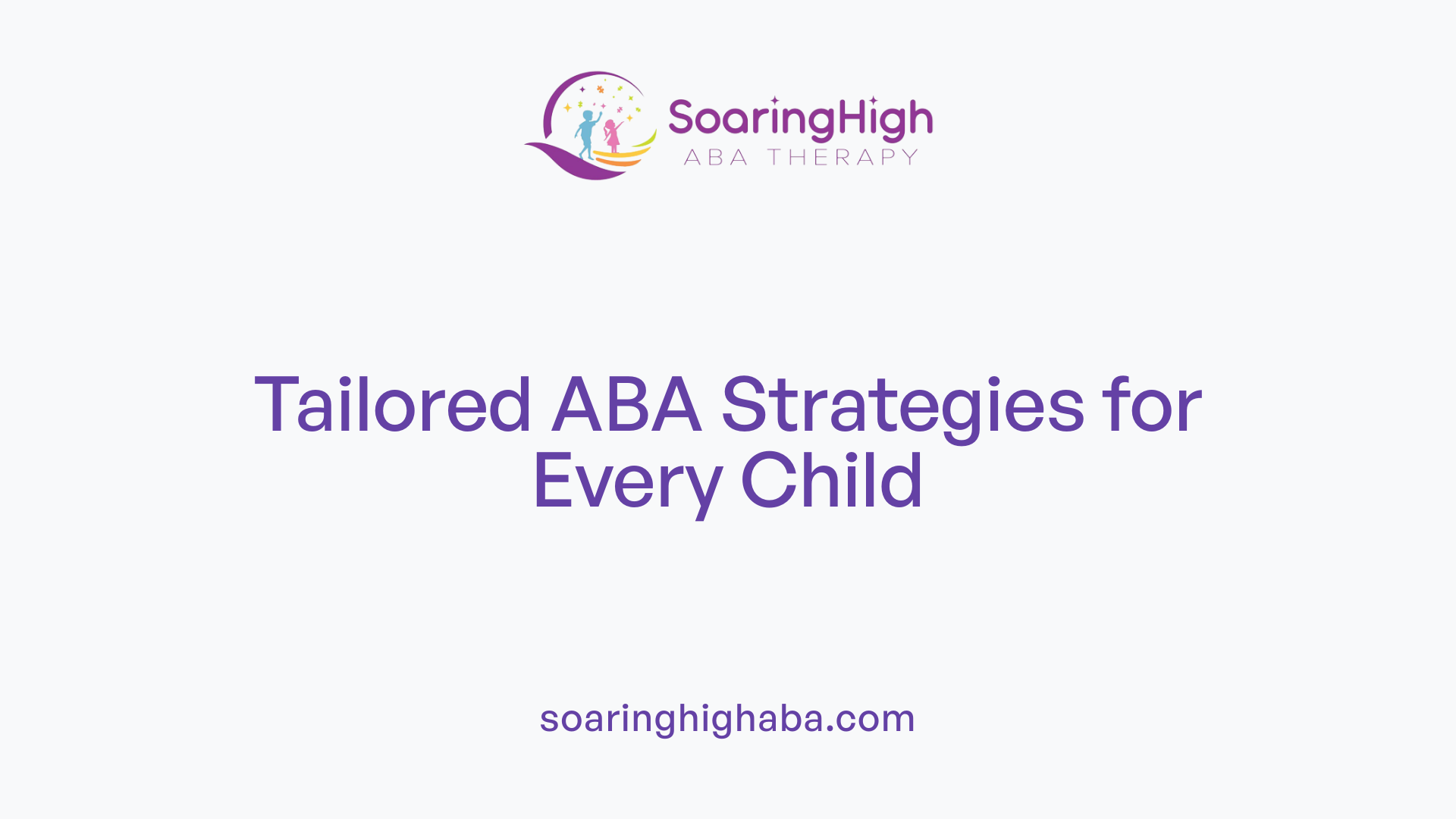 SoaringHigh
ABA THERAPY

Tailored ABA Strategies for Every Child

soaringhighaba.com